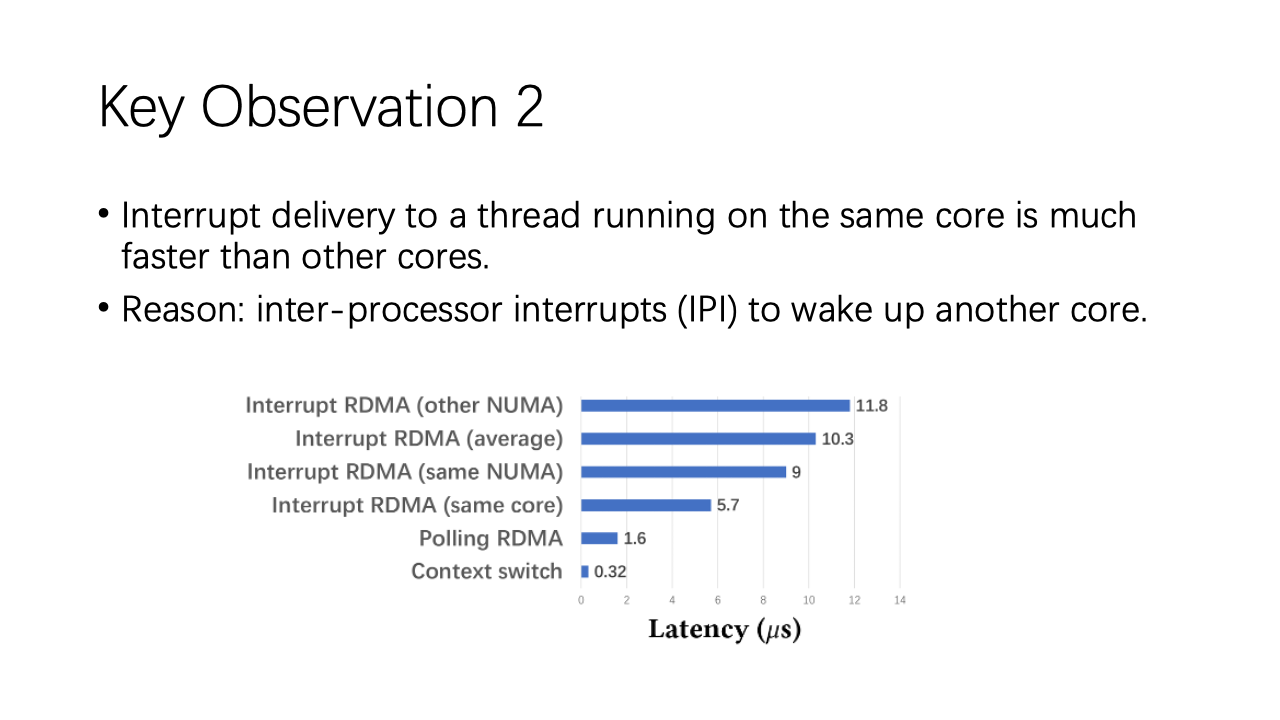 Key Observation 2

• Interrupt delivery to a thread running on the same core is much faster than other cores.

• Reason: inter-processor interrupts (IPI) to wake up another core.

Interrupt RDMA (other NUMA) 11.8
Interrupt RDMA (average) 10.3
Interrupt RDMA (same NUMA) 9
Interrupt RDMA (same core) 5.7
Polling RDMA 1.6
Context switch 0.32

0 2 4 6 8 10 12 14

Latency ($\mu$s)